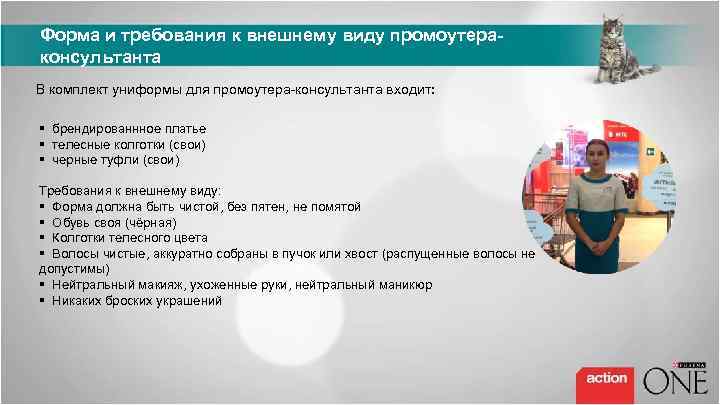 Форма и требования к внешнему виду промоутера-консультанта

В комплект униформы для промоутера-консультанта входит:

▪ брендированнное платье
▪ телесные колготки (свои)
▪ черные туфли (свои)

Требования к внешнему виду:
▪ Форма должна быть чистой, без пятен, не помятой
▪ Обувь своя (чёрная)
▪ Колготки телесного цвета
▪ Волосы чистые, аккуратно собраны в пучок или хвост (распущенные волосы не допустимы)
▪ Нейтральный макияж, ухоженные руки, нейтральный маникюр
▪ Никаких броских украшений

action

PURINA
ONE